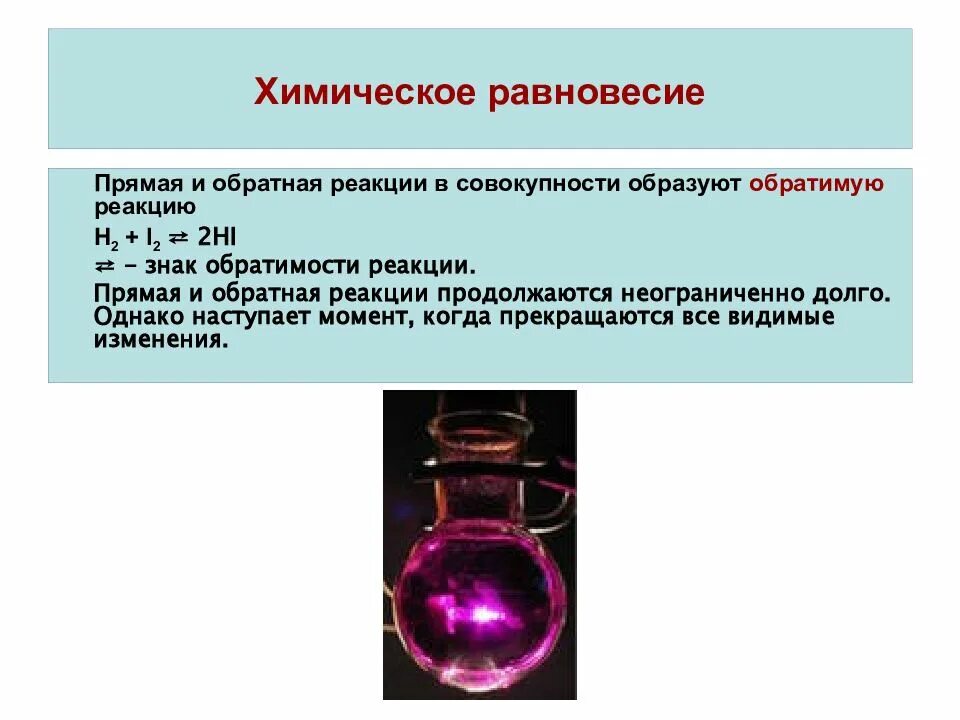 Химическое равновесие

Прямая и обратная реакции в совокупности образуют обратимую реакцию

$H_2 + I_2 \rightleftarrows 2HI$

$\rightleftarrows$ – знак обратимости реакции.

Прямая и обратная реакции продолжаются неограниченно долго. Однако наступает момент, когда прекращаются все видимые изменения.